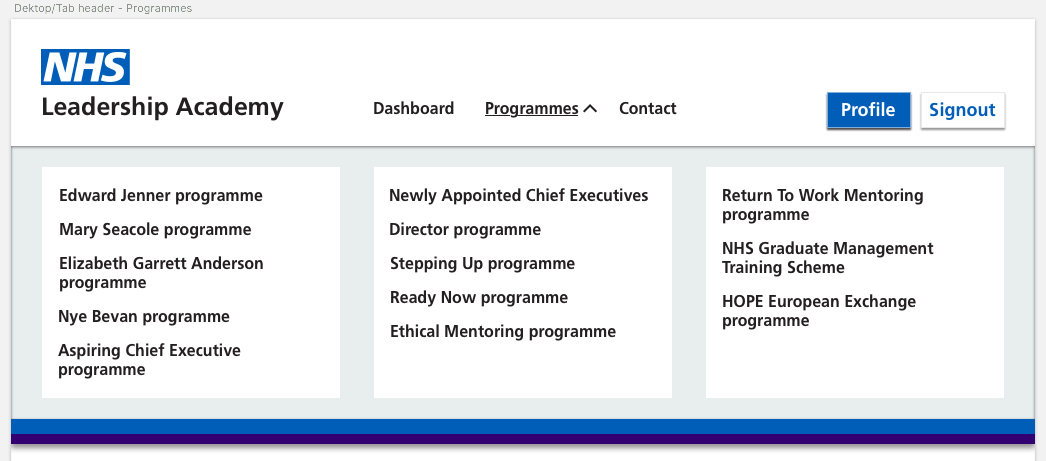 Dektop/Tab header - Programmes

NHS
Leadership Academy

Dashboard
Programmes
Contact

Profile
Signout

Edward Jenner programme
Mary Seacole programme
Elizabeth Garrett Anderson programme
Nye Bevan programme
Aspiring Chief Executive programme

Newly Appointed Chief Executives
Director programme
Stepping Up programme
Ready Now programme
Ethical Mentoring programme

Return To Work Mentoring programme
NHS Graduate Management Training Scheme
HOPE European Exchange programme